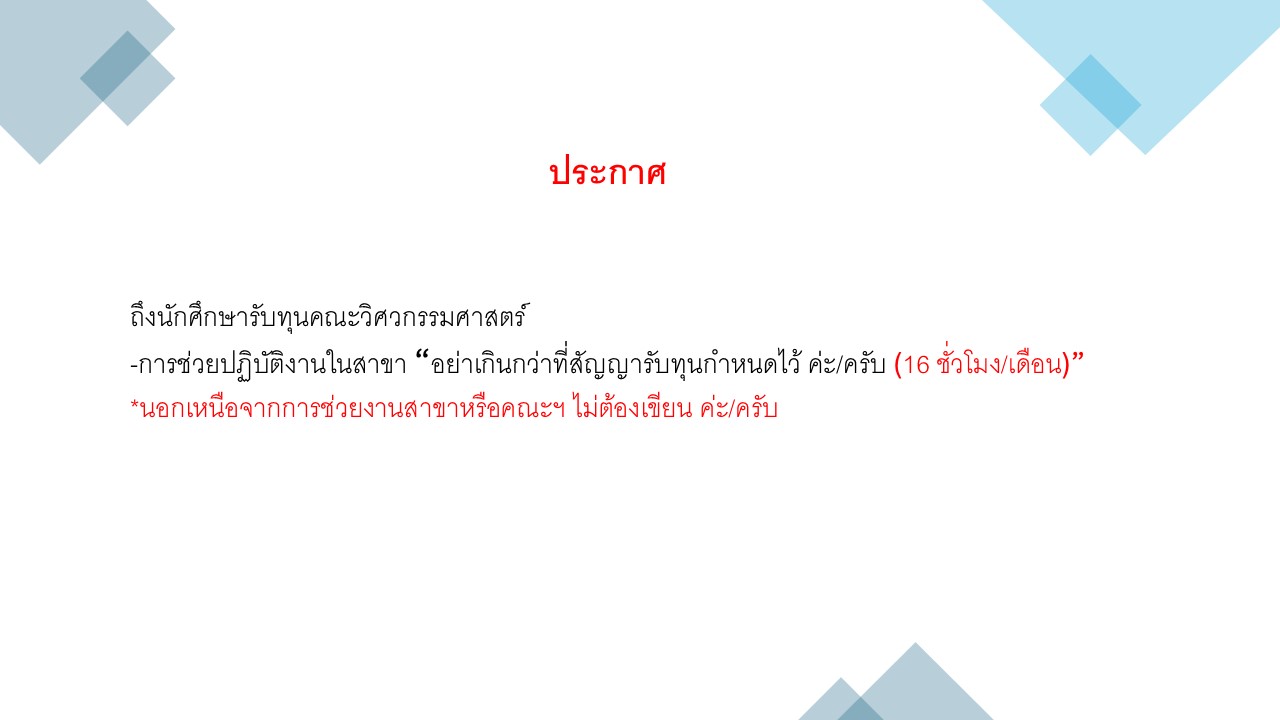 ประกาศ

ถึงนักศึกษารับทุนคณะวิศวกรรมศาสตร์
-การช่วยปฏิบัติงานในสาขา “อย่าเกินกว่าที่สัญญารับทุนกำหนดไว้ ค่ะ/ครับ (16 ชั่วโมง/เดือน)”
*นอกเหนือจากการช่วยงานสาขาหรือคณะฯ ไม่ต้องเขียน ค่ะ/ครับ